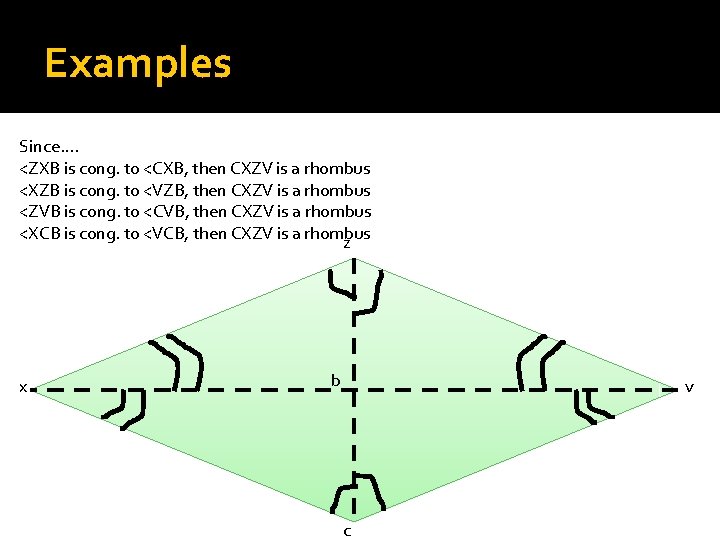 Examples

Since….
<ZXB is cong. to <CXB, then CXZV is a rhombus
<XZB is cong. to <VZB, then CXZV is a rhombus
<ZVB is cong. to <CVB, then CXZV is a rhombus
<XCB is cong. to <VCB, then CXZV is a rhombus

z

x

b

v

c